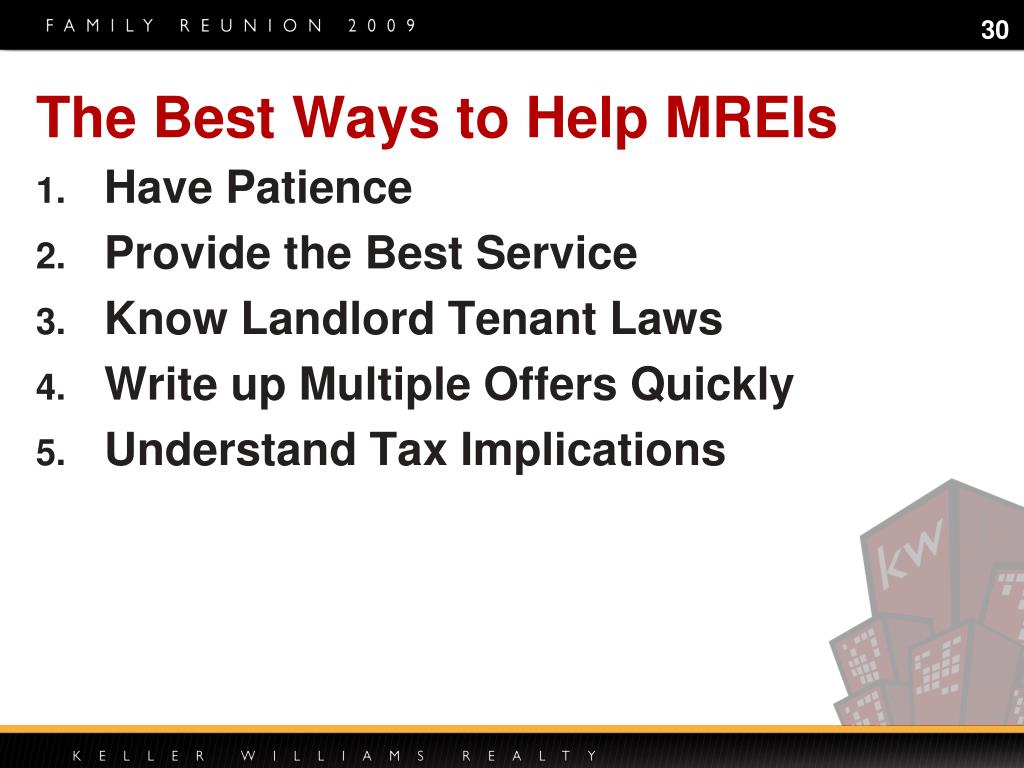 FAMILY REUNION 2009

30

The Best Ways to Help MREIs

1. Have Patience
2. Provide the Best Service
3. Know Landlord Tenant Laws
4. Write up Multiple Offers Quickly
5. Understand Tax Implications

KW

KELLER WILLIAMS REALTY